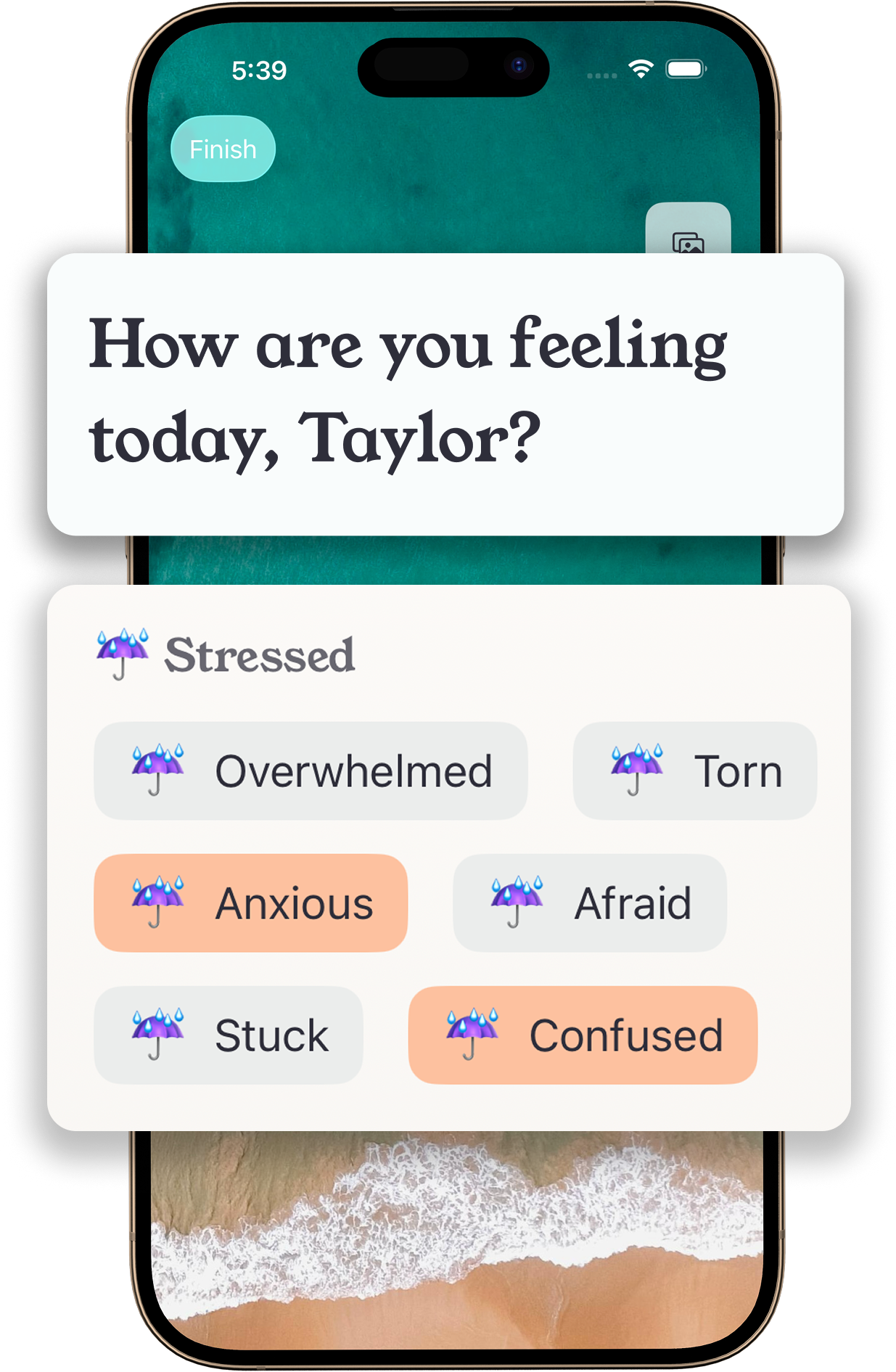 5:39

Finish

How are you feeling today, Taylor?

☔ Stressed

☔ Overwhelmed

☔ Torn

☔ Anxious

☔ Afraid

☔ Stuck

☔ Confused